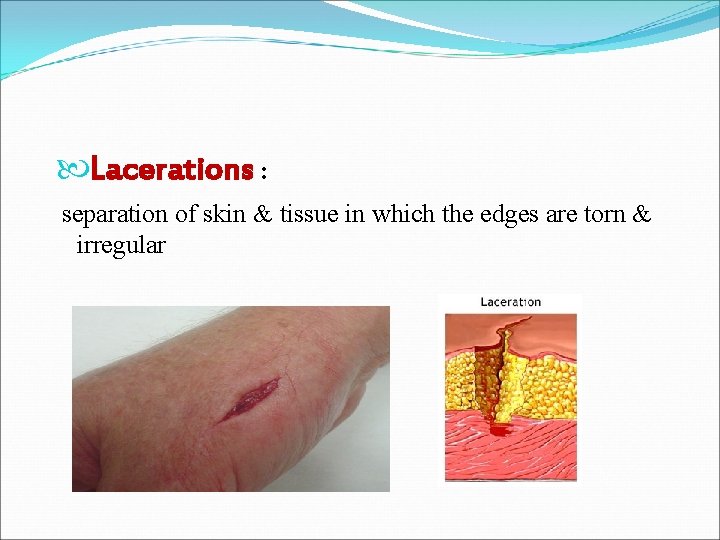 Lacerations :

separation of skin & tissue in which the edges are torn & irregular

Laceration